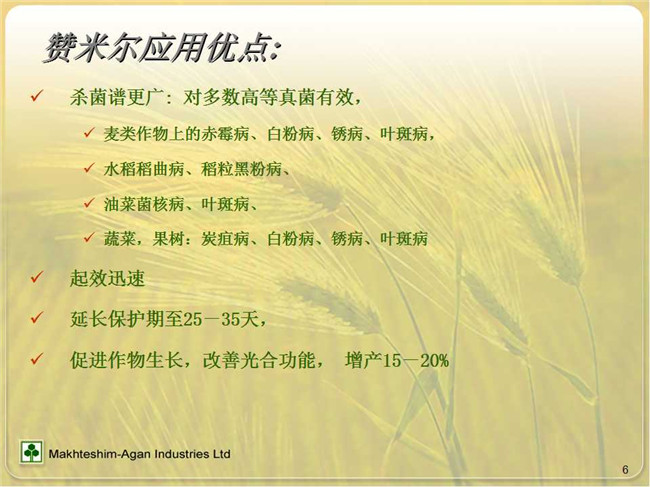 赞米尔应用优点:

✓ 杀菌谱更广：对多数高等真菌有效，

✓ 麦类作物上的赤霉病、白粉病、锈病、叶斑病，

✓ 水稻稻曲病、稻粒黑粉病、

✓ 油菜菌核病、叶斑病、

✓ 蔬菜，果树：炭疽病、白粉病、锈病、叶斑病

✓ 起效迅速

✓ 延长保护期至25－35天，

✓ 促进作物生长，改善光合功能， 增产15－20%

Makhteshim-Agan Industries Ltd

6